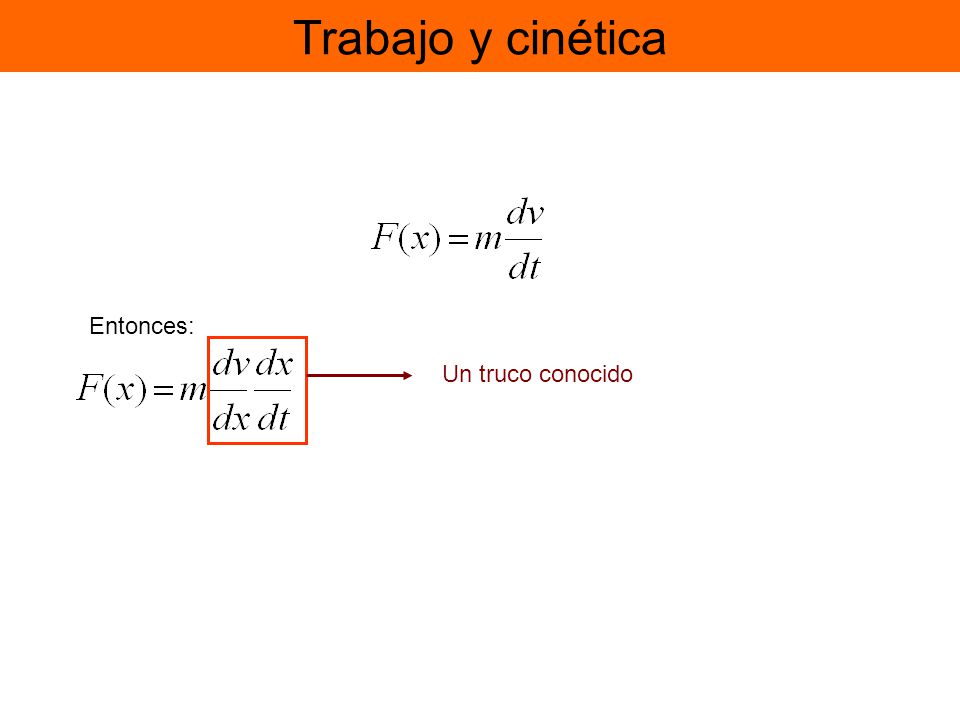 Trabajo y cinética

$F(x) = m\frac{dv}{dt}$

Entonces:

$F(x) = m\frac{dv}{dx}\frac{dx}{dt}$

Un truco conocido